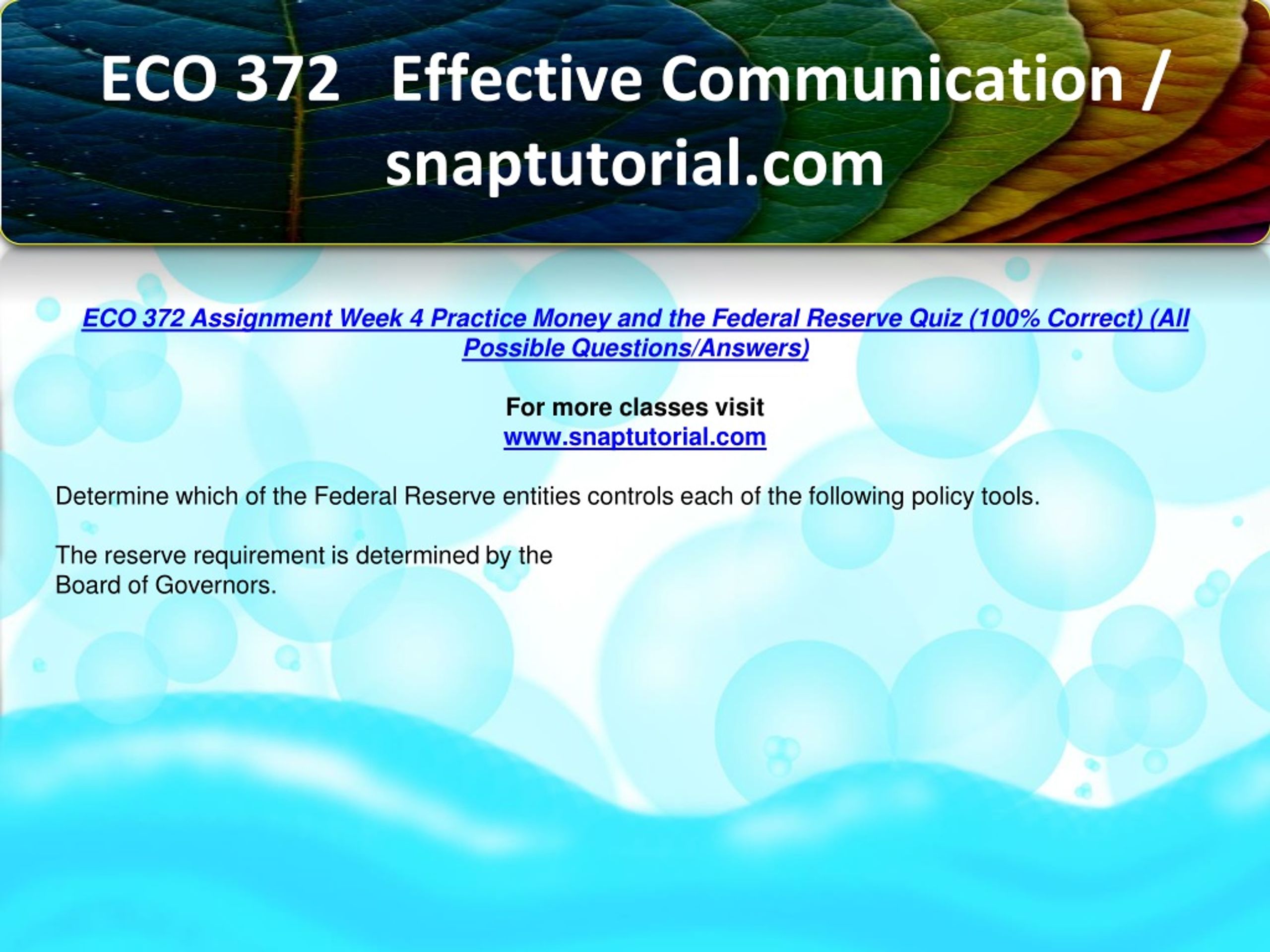 ECO 372 Effective Communication / snaptutorial.com

ECO 372 Assignment Week 4 Practice Money and the Federal Reserve Quiz (100% Correct) (All Possible Questions/Answers)

For more classes visit
www.snaptutorial.com

Determine which of the Federal Reserve entities controls each of the following policy tools.

The reserve requirement is determined by the
Board of Governors.